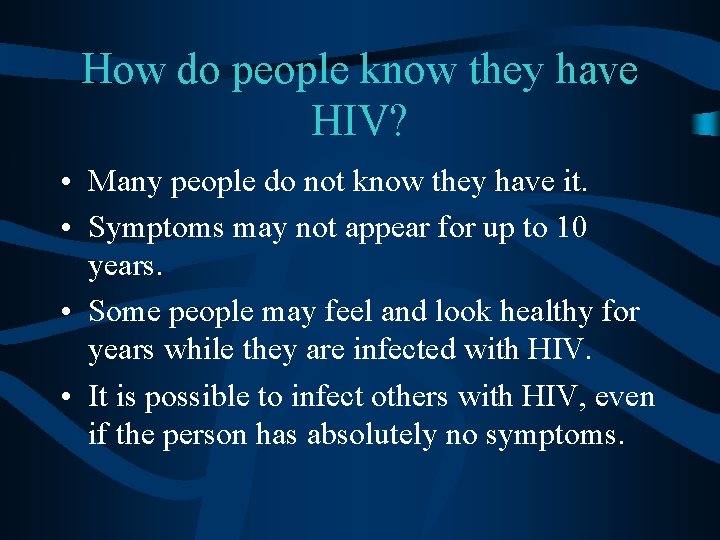 How do people know they have HIV?

• Many people do not know they have it.
• Symptoms may not appear for up to 10 years.
• Some people may feel and look healthy for years while they are infected with HIV.
• It is possible to infect others with HIV, even if the person has absolutely no symptoms.